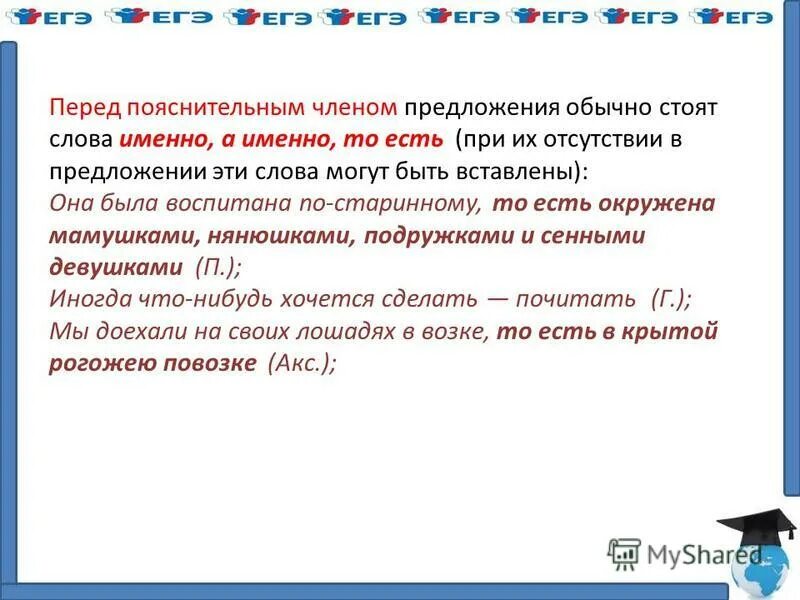 ЕГЭ ЕГЭ ЕГЭ ЕГЭ ЕГЭ ЕГЭ ЕГЭ ЕГЭ

Перед пояснительным членом предложения обычно стоят слова именно, а именно, то есть (при их отсутствии в предложении эти слова могут быть вставлены):
Она была воспитана по-старинному, то есть окружена мамушками, нянюшками, подружками и сенными девушками (П.);
Иногда что-нибудь хочется сделать — почитать (Г.);
Мы доехали на своих лошадях в возке, то есть в крытой рогожею повозке (Акс.);

MyShared